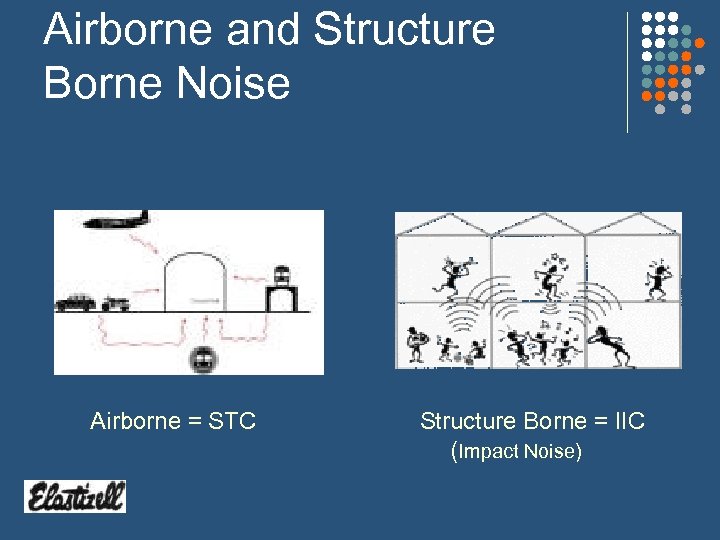 Airborne and Structure Borne Noise

Airborne = STC

Structure Borne = IIC
(Impact Noise)

Elastizell